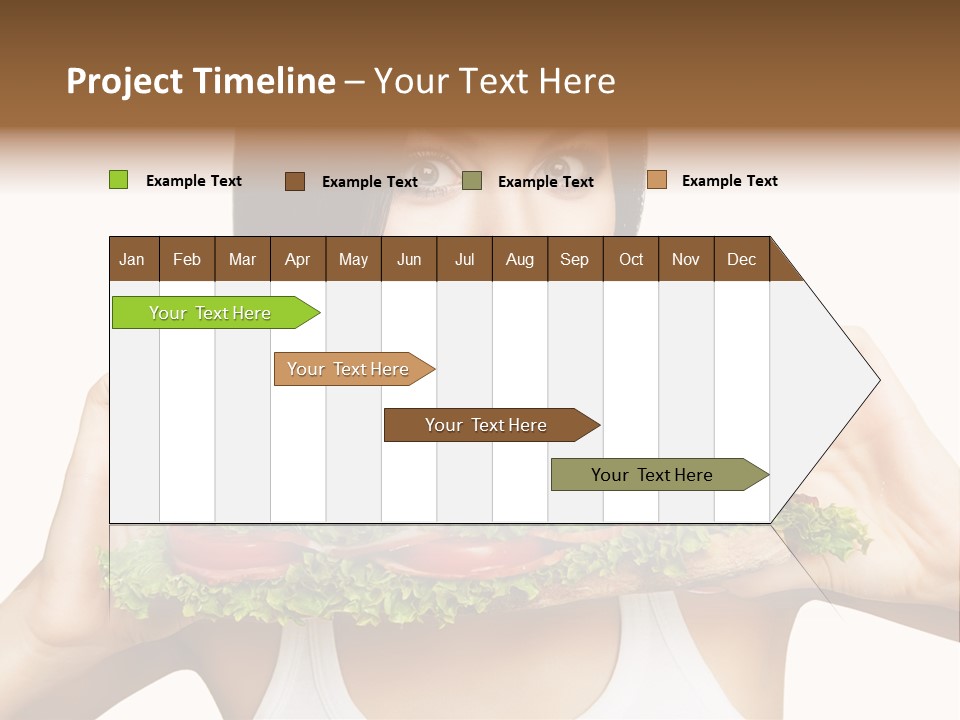 Project Timeline – Your Text Here

Example Text Example Text Example Text Example Text

| Jan | Feb | Mar | Apr | May | Jun | Jul | Aug | Sep | Oct | Nov | Dec |
|---|---|---|---|---|---|---|---|---|---|---|---|

Your Text Here

Your Text Here

Your Text Here

Your Text Here